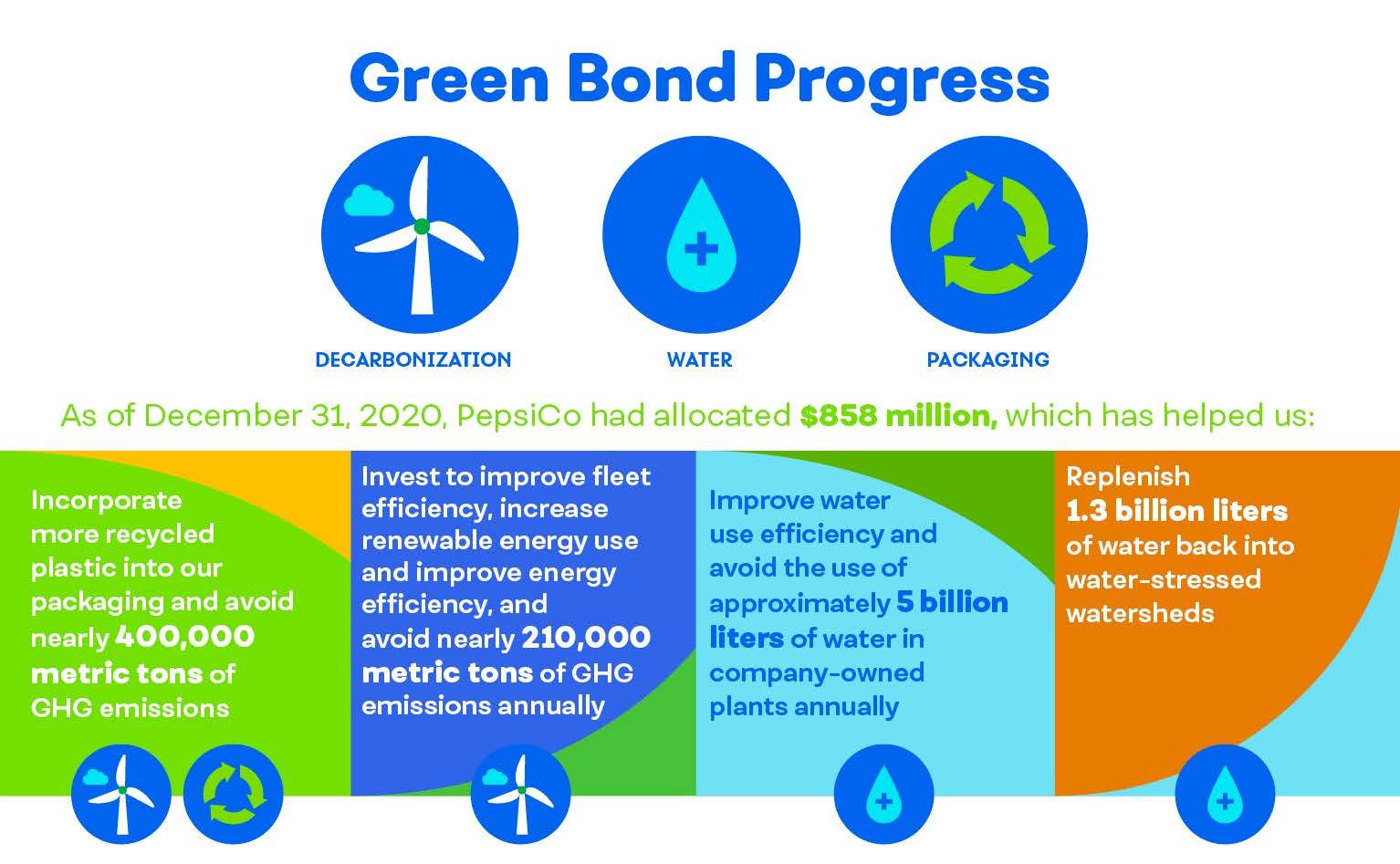 Green Bond Progress

DECARBONIZATION

WATER

PACKAGING

As of December 31, 2020, PepsiCo had allocated $858 million, which has helped us:

Incorporate more recycled plastic into our packaging and avoid nearly 400,000 metric tons of GHG emissions

Invest to improve fleet efficiency, increase renewable energy use and improve energy efficiency, and avoid nearly 210,000 metric tons of GHG emissions annually

Improve water use efficiency and avoid the use of approximately 5 billion liters of water in company-owned plants annually

Replenish 1.3 billion liters of water back into water-stressed watersheds